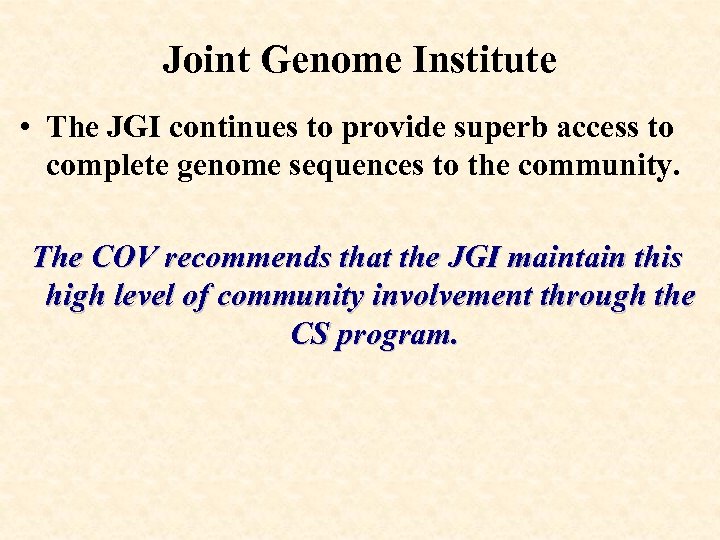 Joint Genome Institute

• The JGI continues to provide superb access to complete genome sequences to the community.

The COV recommends that the JGI maintain this high level of community involvement through the CS program.